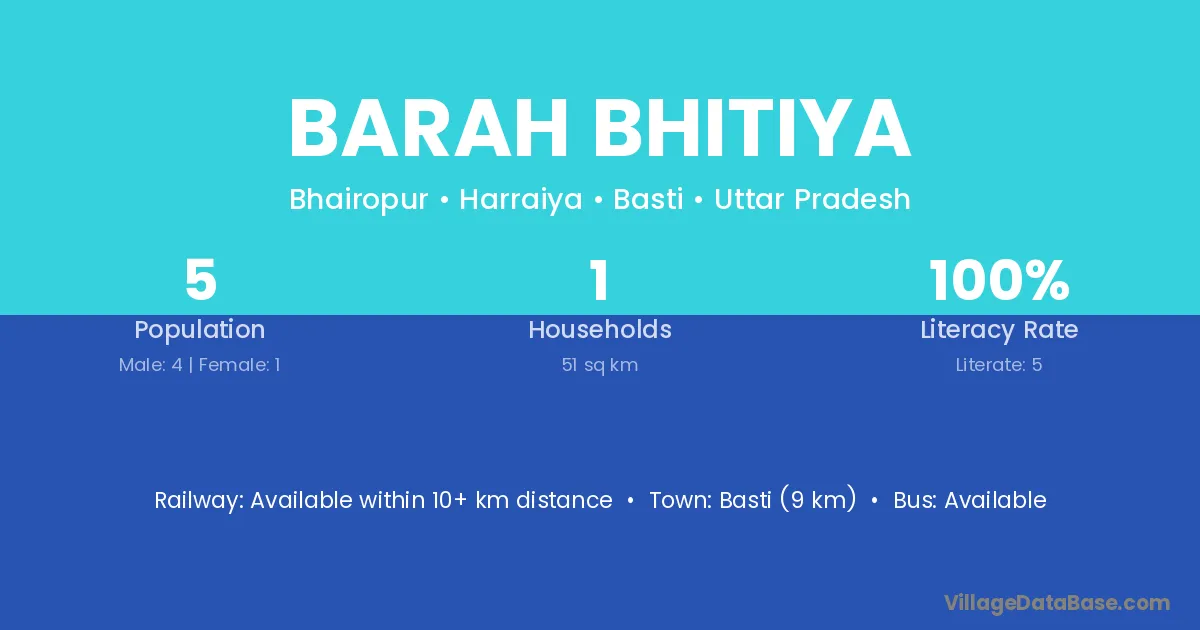 BARAH BHITIYA

Bhairopur • Harraiya • Basti • Uttar Pradesh

5
Population
Male: 4 | Female: 1

1
Households
51 sq km

100%
Literacy Rate
Literate: 5

Railway: Available within 10+ km distance • Town: Basti (9 km) • Bus: Available

VillageDataBase.com